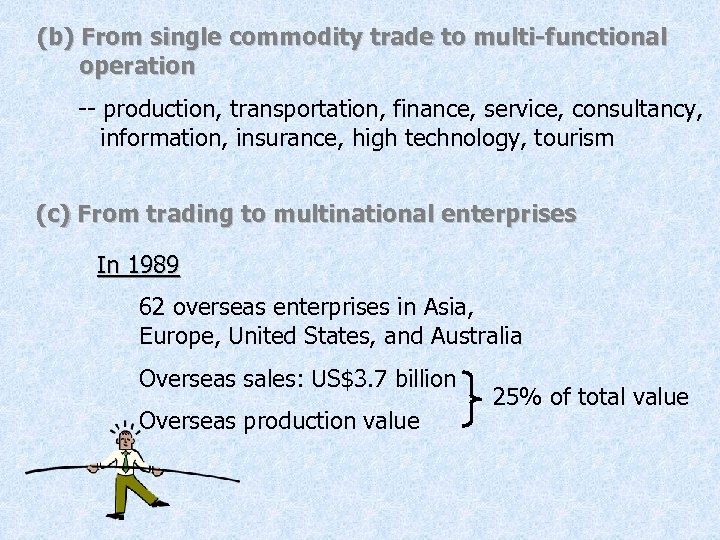 (b) From single commodity trade to multi-functional operation

-- production, transportation, finance, service, consultancy, information, insurance, high technology, tourism

(c) From trading to multinational enterprises

In 1989

62 overseas enterprises in Asia, Europe, United States, and Australia

Overseas sales: US$3.7 billion

Overseas production value

25% of total value